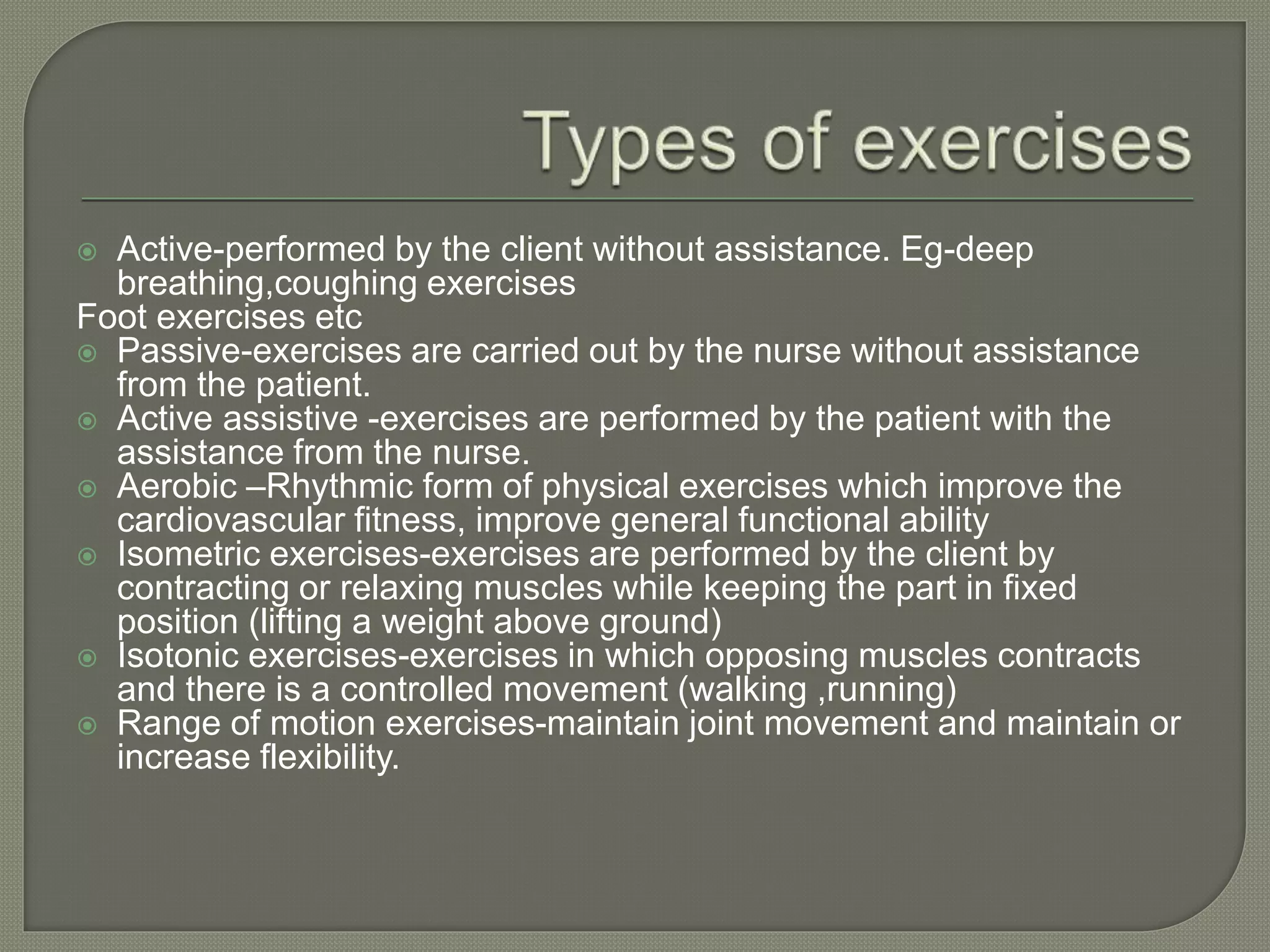 Types of exercises

Active-performed by the client without assistance. Eg-deep breathing,coughing exercises
Foot exercises etc
Passive-exercises are carried out by the nurse without assistance from the patient.
Active assistive -exercises are performed by the patient with the assistance from the nurse.
Aerobic –Rhythmic form of physical exercises which improve the cardiovascular fitness, improve general functional ability
Isometric exercises-exercises are performed by the client by contracting or relaxing muscles while keeping the part in fixed position (lifting a weight above ground)
Isotonic exercises-exercises in which opposing muscles contracts and there is a controlled movement (walking ,running)
Range of motion exercises-maintain joint movement and maintain or increase flexibility.